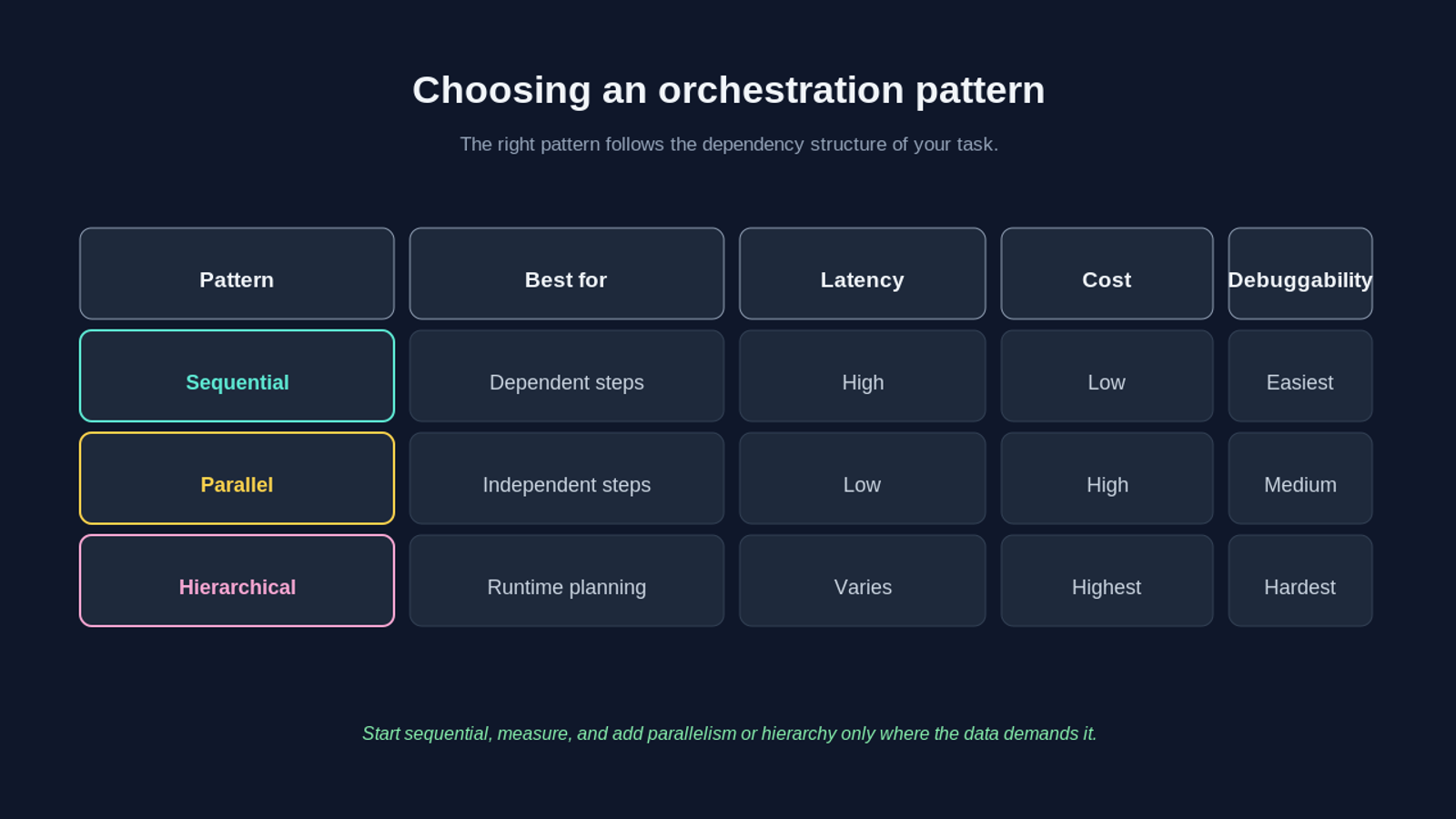 Choosing an orchestration pattern

The right pattern follows the dependency structure of your task.

| Pattern | Best for | Latency | Cost | Debuggability |
|---|---|---|---|---|
| Sequential | Dependent steps | High | Low | Easiest |
| Parallel | Independent steps | Low | High | Medium |
| Hierarchical | Runtime planning | Varies | Highest | Hardest |

Start sequential, measure, and add parallelism or hierarchy only where the data demands it.